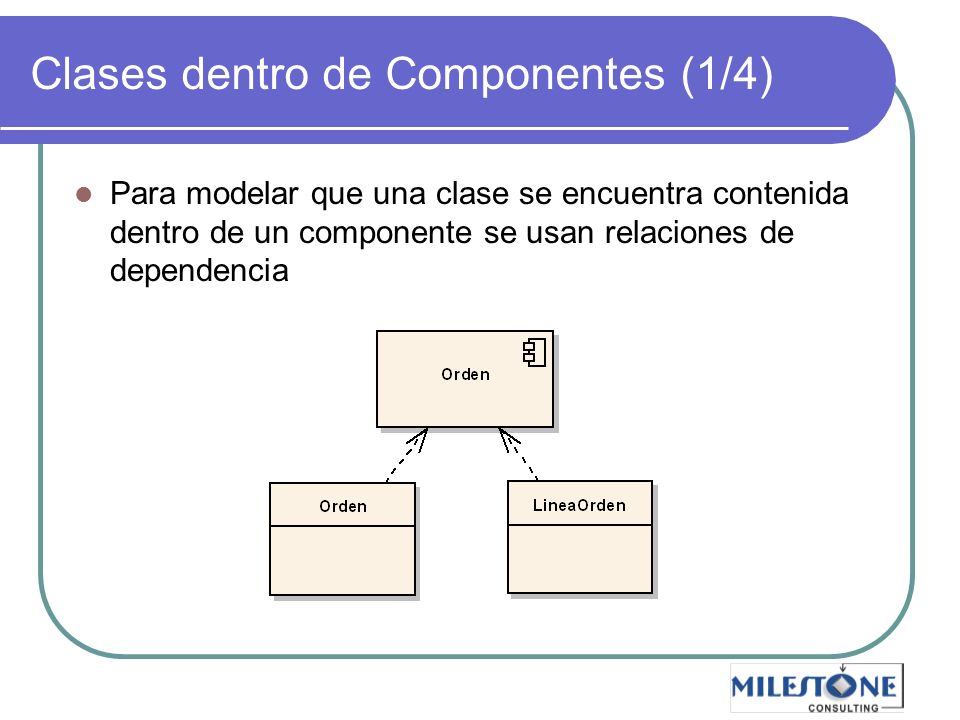 Clases dentro de Componentes (1/4)

Para modelar que una clase se encuentra contenida dentro de un componente se usan relaciones de dependencia

Orden

Orden

LineaOrden

MILESTONE
CONSULTING